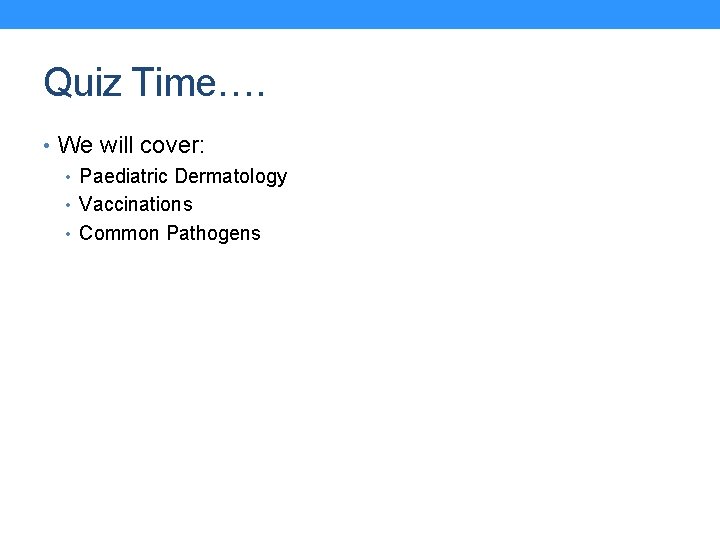 Quiz Time….

• We will cover:
  • Paediatric Dermatology
  • Vaccinations
  • Common Pathogens